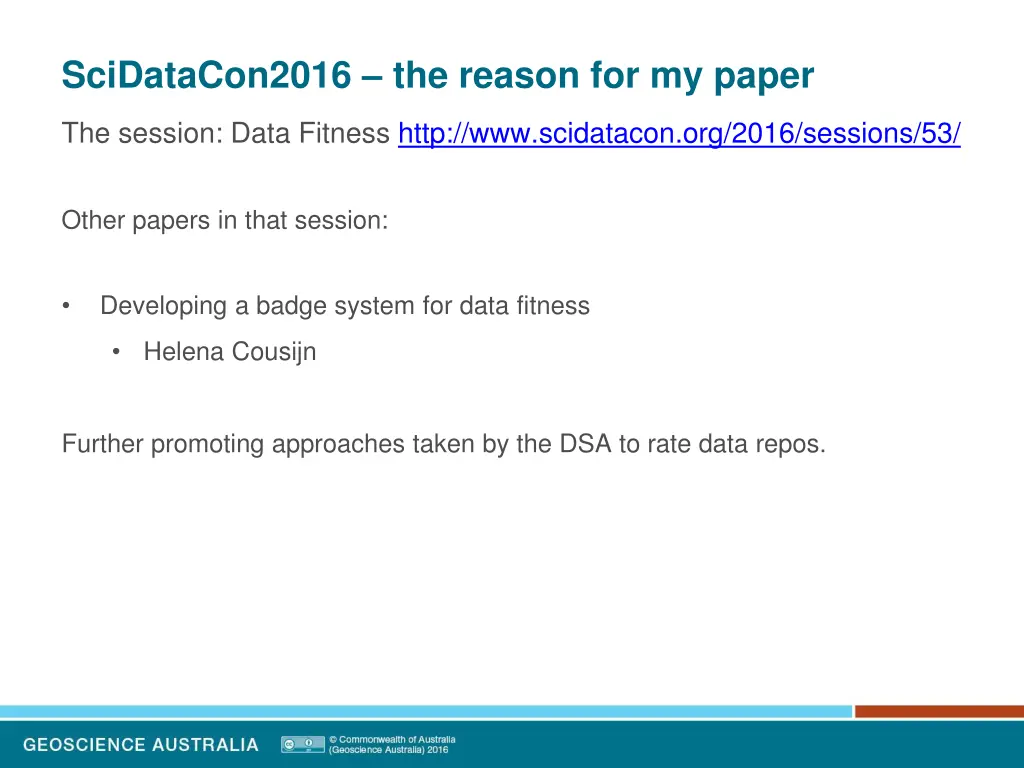 SciDataCon2016 – the reason for my paper

The session: Data Fitness http://www.scidatacon.org/2016/sessions/53/

Other papers in that session:

• Developing a badge system for data fitness
  • Helena Cousijn

Further promoting approaches taken by the DSA to rate data repos.

GEOSCIENCE AUSTRALIA

© Commonwealth of Australia (Geoscience Australia) 2016